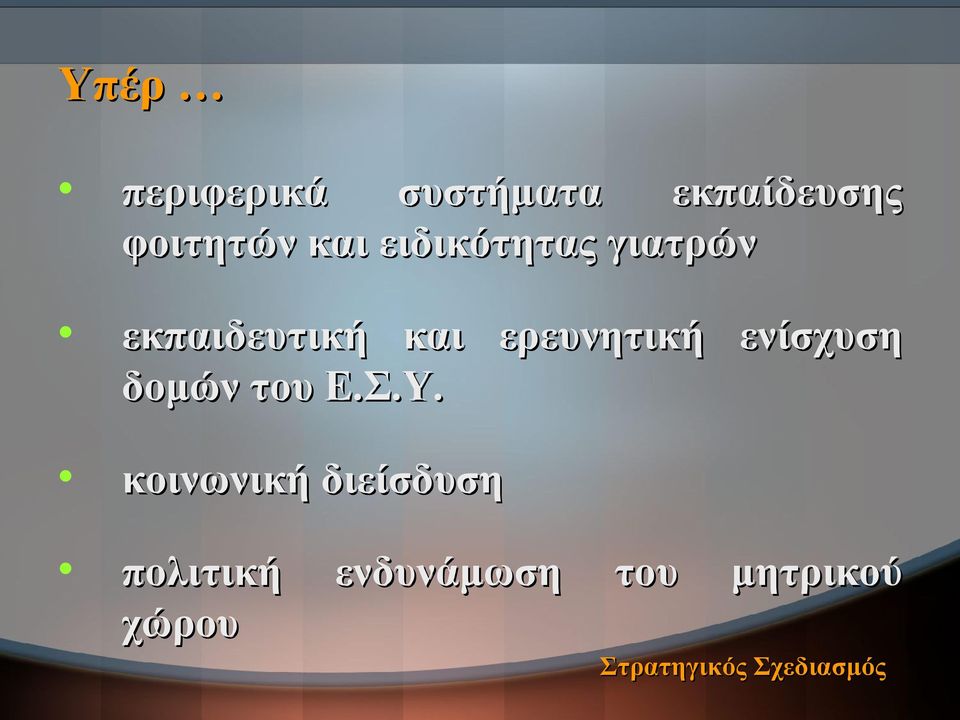 Υπέρ …

• περιφερικά συστήματα εκπαίδευσης φοιτητών και ειδικότητας γιατρών

• εκπαιδευτική και ερευνητική ενίσχυση δομών του Ε.Σ.Υ.

• κοινωνική διείσδυση

• πολιτική ενδυνάμωση του μητρικού χώρου

Στρατηγικός Σχεδιασμός